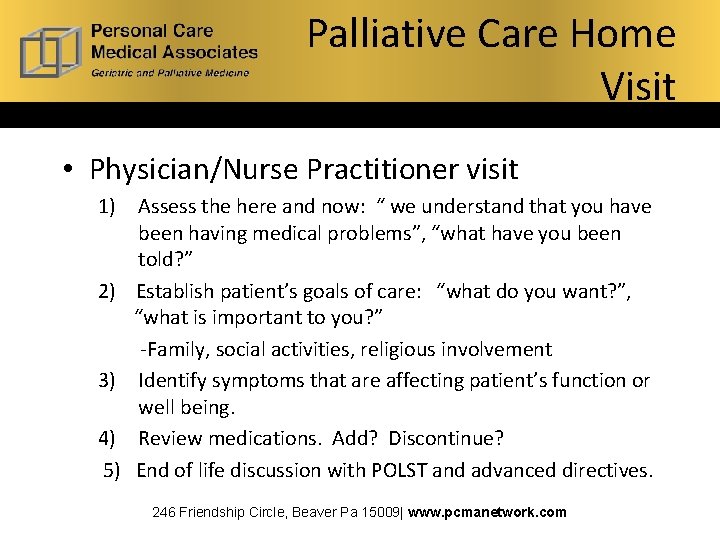 Personal Care Medical Associates
Geriatric and Palliative Medicine

Palliative Care Home Visit

• Physician/Nurse Practitioner visit

1) Assess the here and now: “ we understand that you have been having medical problems”, “what have you been told?”

2) Establish patient’s goals of care: “what do you want?”, “what is important to you?”

-Family, social activities, religious involvement

3) Identify symptoms that are affecting patient’s function or well being.

4) Review medications. Add? Discontinue?

5) End of life discussion with POLST and advanced directives.

246 Friendship Circle, Beaver Pa 15009| www.pcmanetwork.com